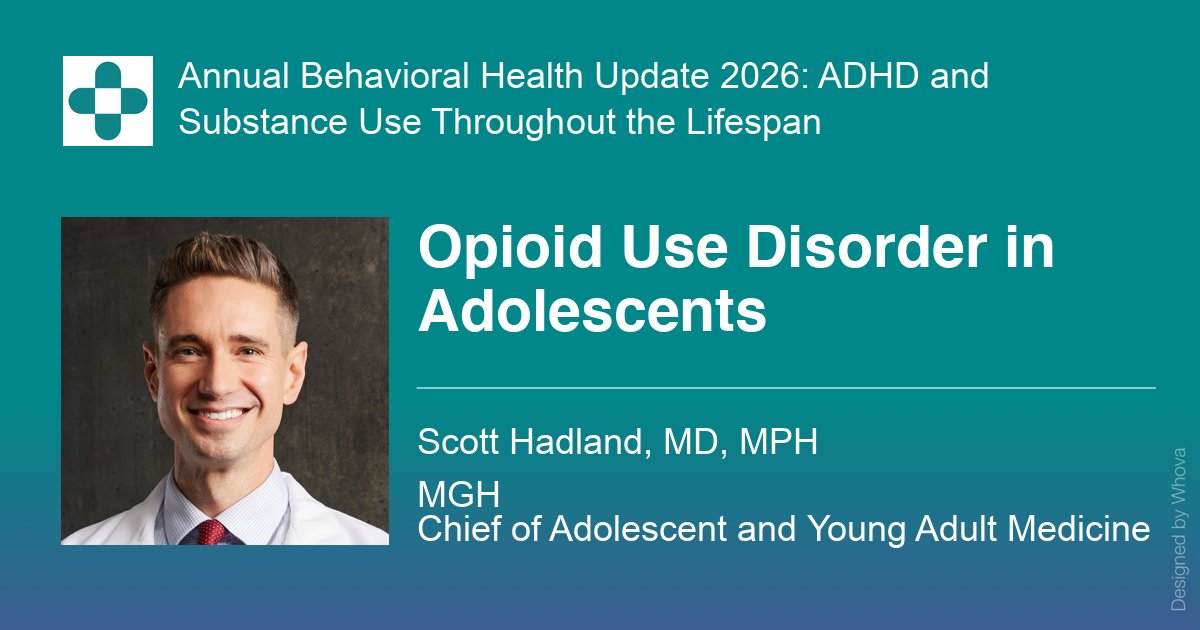 Annual Behavioral Health Update 2026: ADHD and Substance Use Throughout the Lifespan

Opioid Use Disorder in Adolescents

Scott Hadland, MD, MPH

MGH
Chief of Adolescent and Young Adult Medicine

Designed by Whova